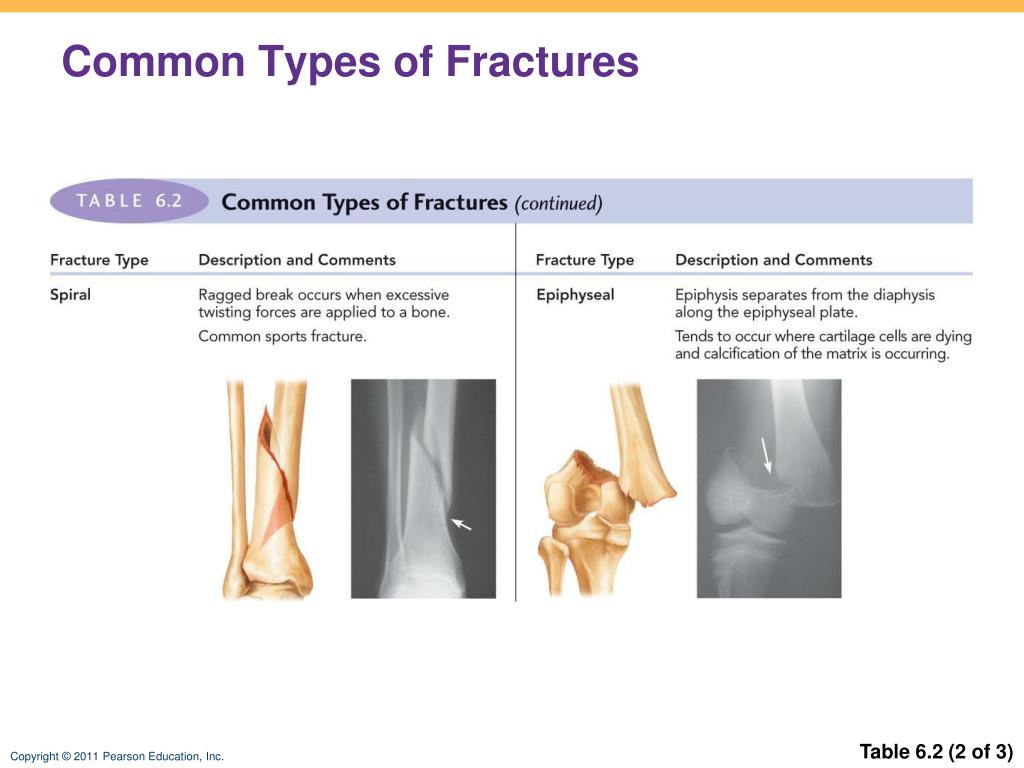 Common Types of Fractures

TABLE 6.2 Common Types of Fractures (continued)

| Fracture Type | Description and Comments | Fracture Type | Description and Comments |
|---|---|---|---|
| Spiral | Ragged break occurs when excessive twisting forces are applied to a bone. Common sports fracture. | Epiphyseal | Epiphysis separates from the diaphysis along the epiphyseal plate. Tends to occur where cartilage cells are dying and calcification of the matrix is occurring. |

Copyright © 2011 Pearson Education, Inc.

Table 6.2 (2 of 3)